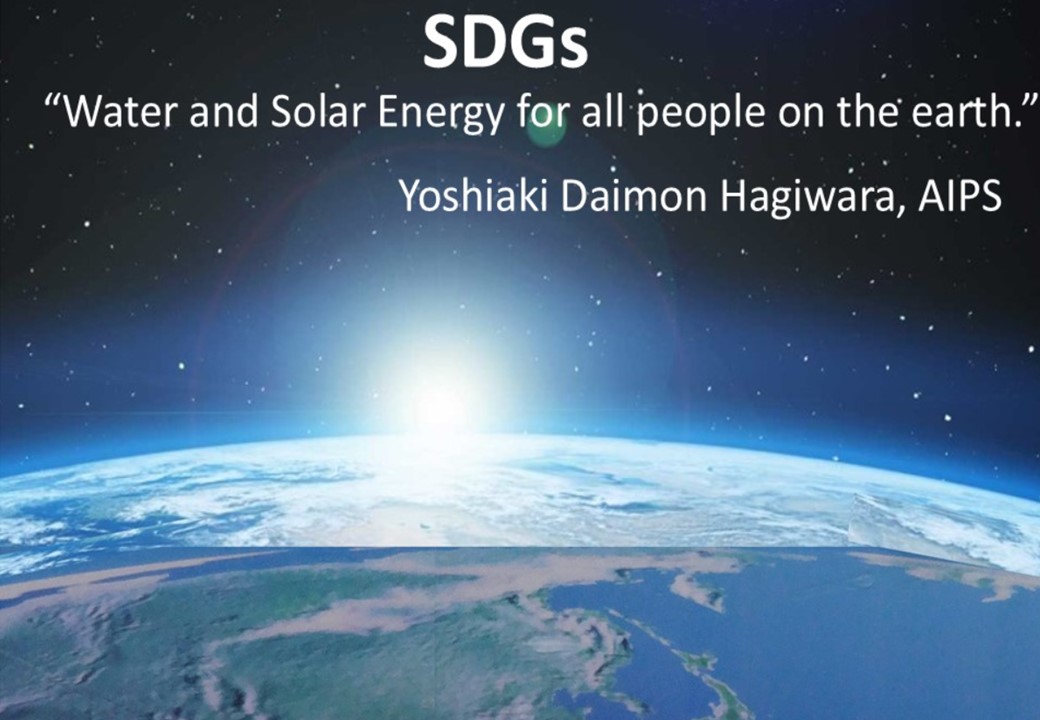 SDGs

“Water and Solar Energy for all people on the earth.”

Yoshiaki Daimon Hagiwara, AIPS